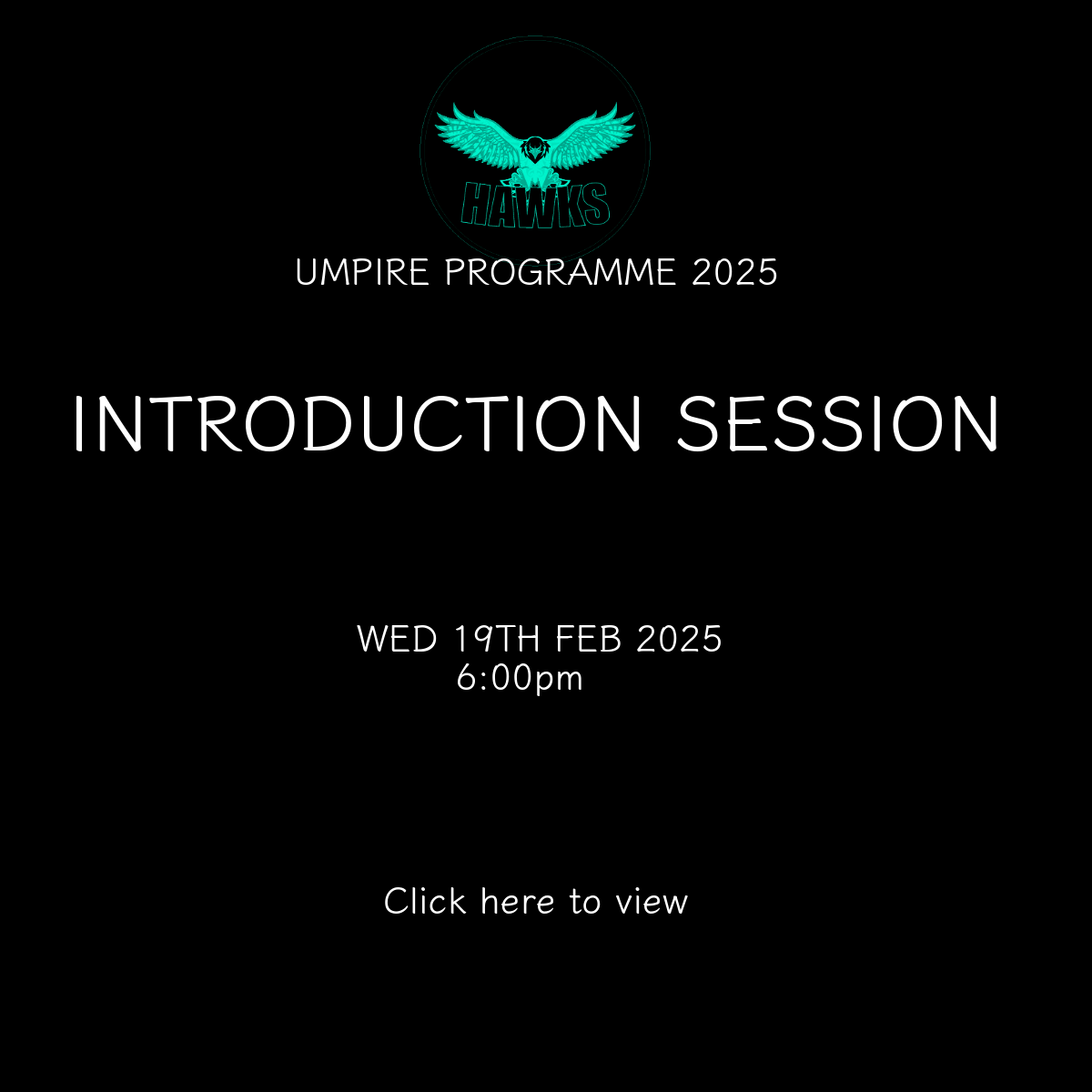 HAWKS

UMPIRE PROGRAMME 2025

INTRODUCTION SESSION

WED 19TH FEB 2025
6:00pm

Click here to view